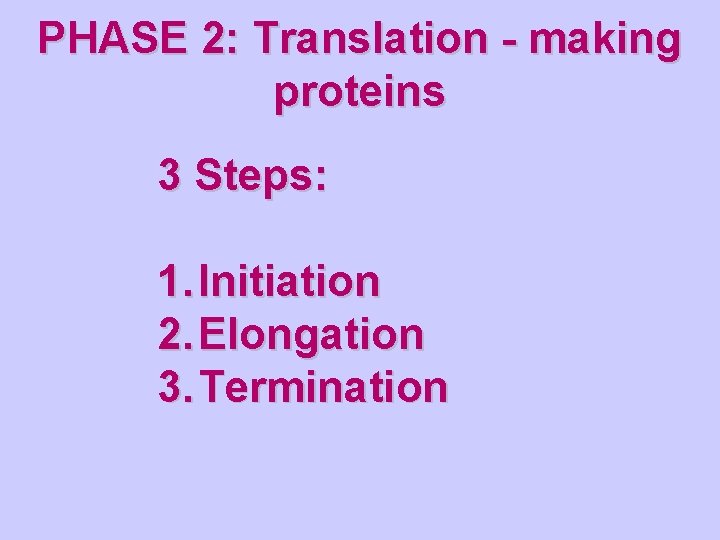 PHASE 2: Translation - making proteins

3 Steps:

1. Initiation
2. Elongation
3. Termination